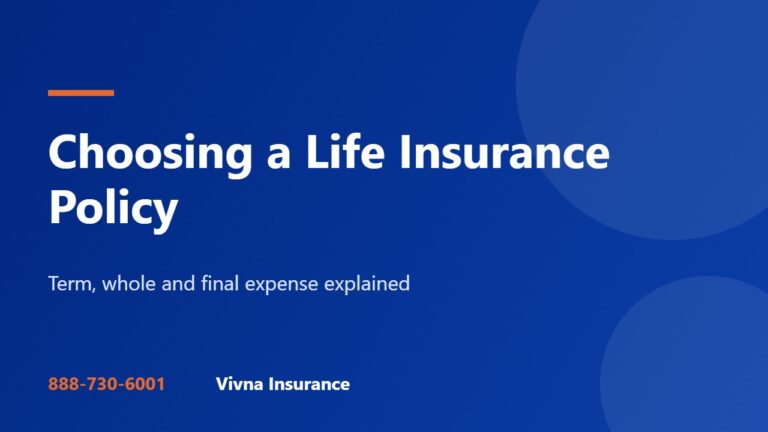 Choosing a Life Insurance Policy

Term, whole and final expense explained

888-730-6001

Vivna Insurance